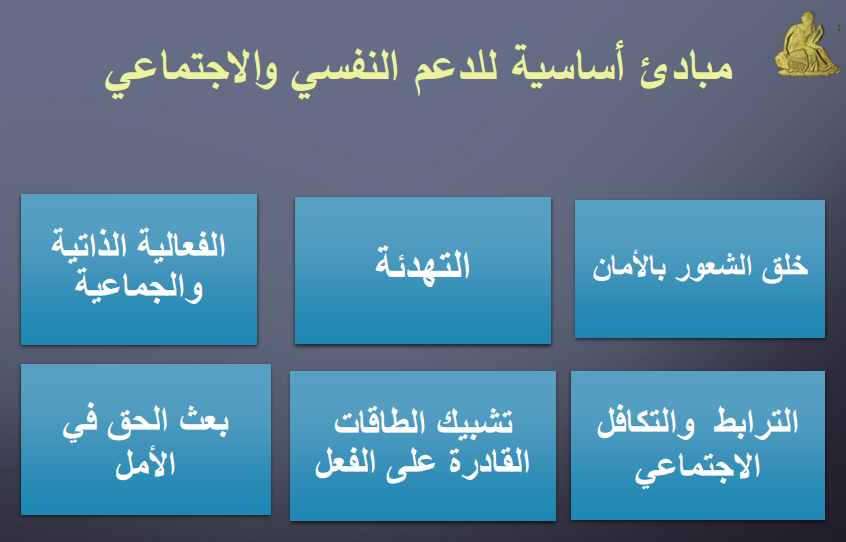 مبادئ أساسية للدعم النفسي والاجتماعي

خلق الشعور بالأمان

التهدئة

الفعالية الذاتية والجماعية

الترابط والتكافل الاجتماعي

تشبيك الطاقات القادرة على الفعل

بعث الحق في الأمل